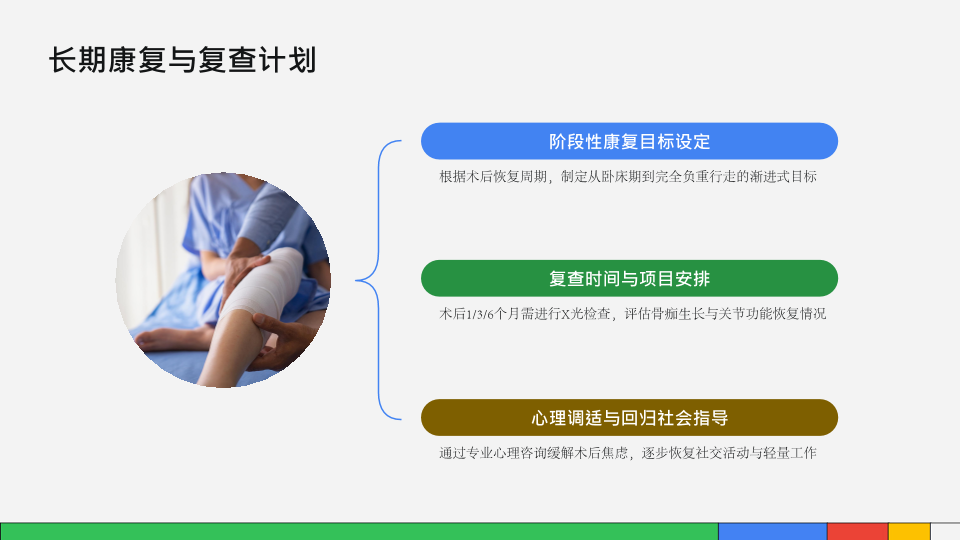 长期康复与复查计划

阶段性康复目标设定

根据术后恢复周期，制定从卧床期到完全负重行走的渐进式目标

复查时间与项目安排

术后1/3/6个月需进行X光检查，评估骨痂生长与关节功能恢复情况

心理调适与回归社会指导

通过专业心理咨询缓解术后焦虑，逐步恢复社交活动与轻量工作